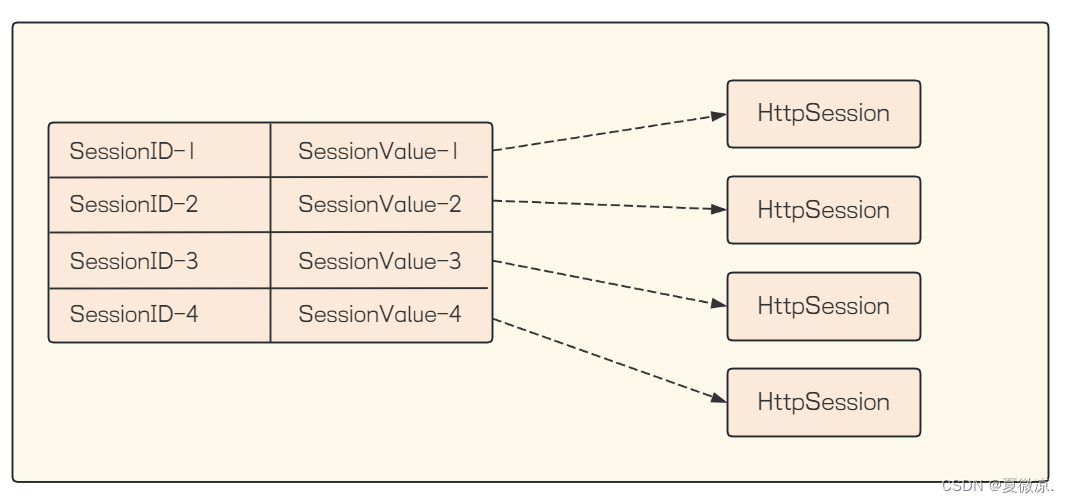 | SessionID-1 | SessionValue-1 |
|---|---|
| SessionID-2 | SessionValue-2 |
| SessionID-3 | SessionValue-3 |
| SessionID-4 | SessionValue-4 |

HttpSession
HttpSession
HttpSession
HttpSession

CSDN @夏微凉.